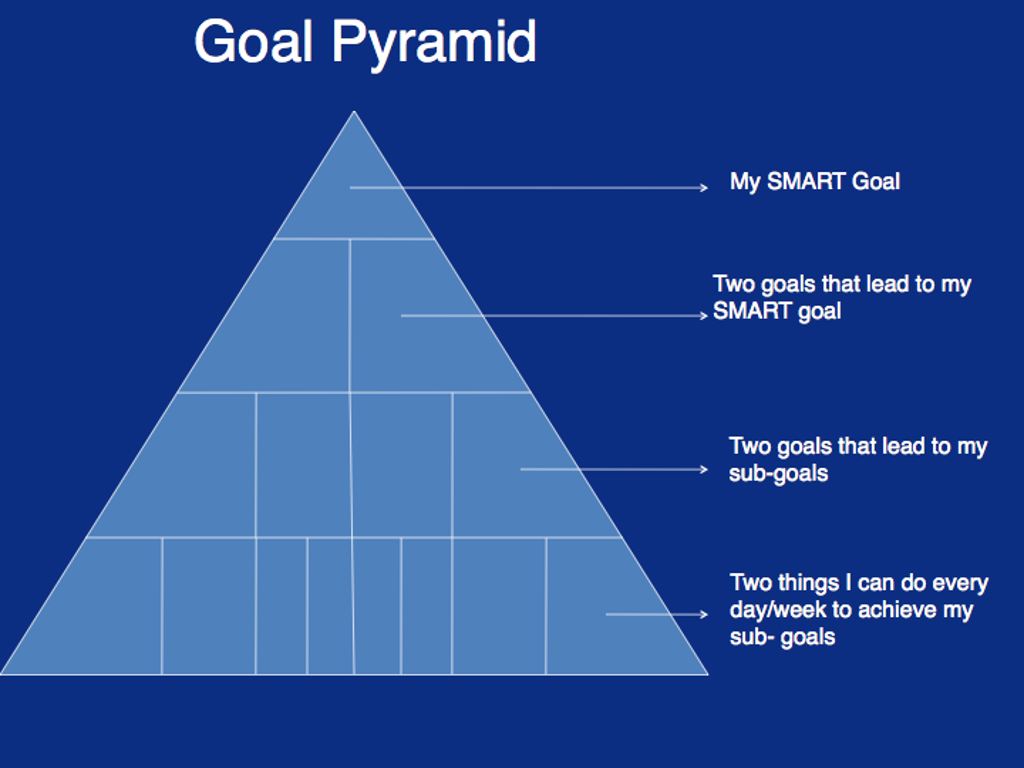 Goal Pyramid

My SMART Goal

Two goals that lead to my SMART goal

Two goals that lead to my sub-goals

Two things I can do every day/week to achieve my sub- goals